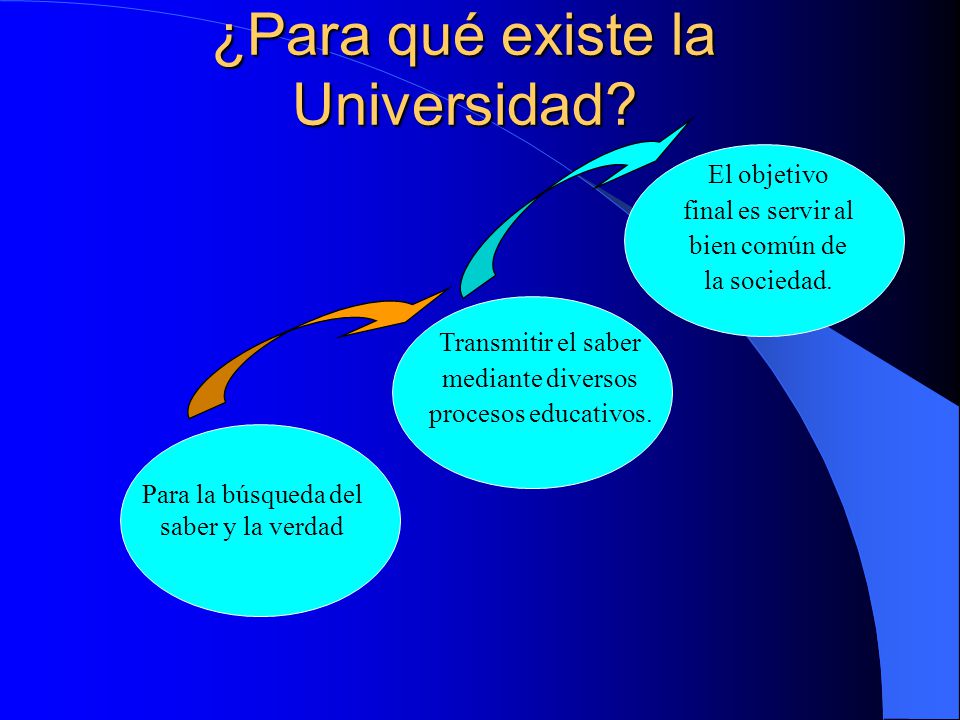 ¿Para qué existe la Universidad?

Para la búsqueda del saber y la verdad

Transmitir el saber mediante diversos procesos educativos.

El objetivo final es servir al bien común de la sociedad.